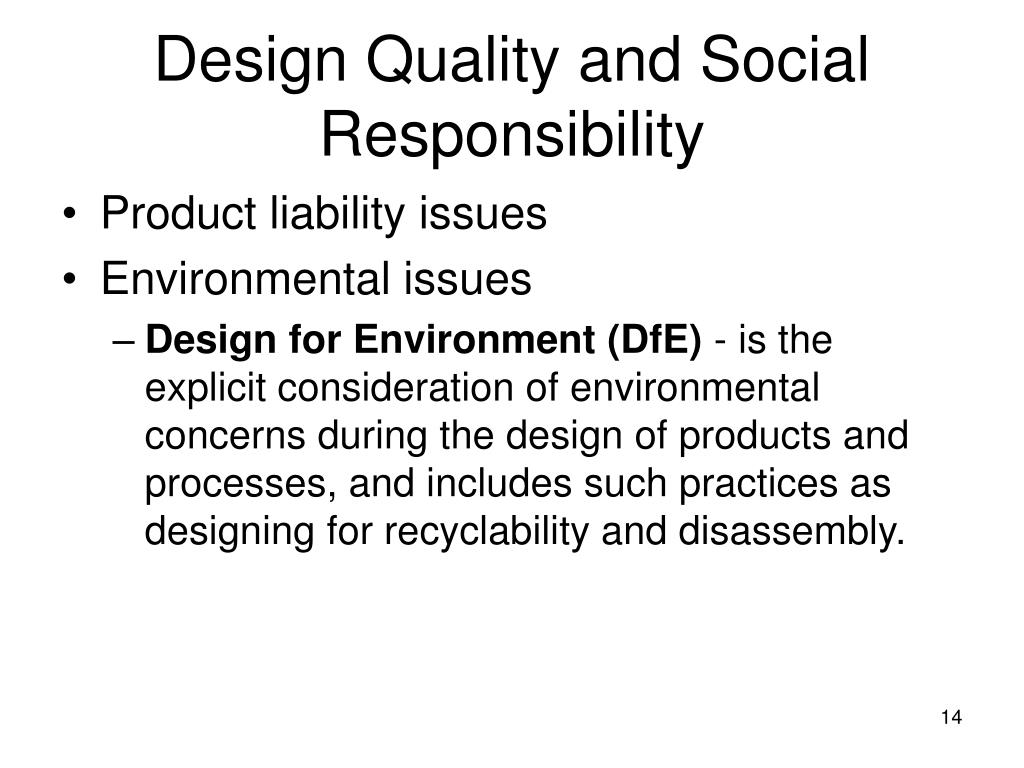 Design Quality and Social Responsibility

• Product liability issues
• Environmental issues
– Design for Environment (DfE) - is the explicit consideration of environmental concerns during the design of products and processes, and includes such practices as designing for recyclability and disassembly.

14